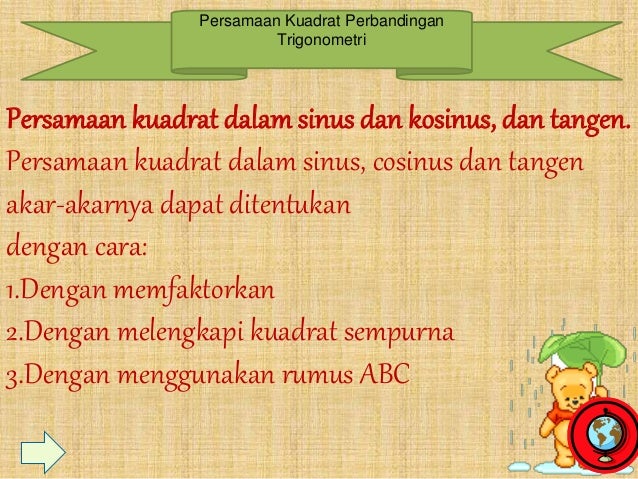 Persamaan Kuadrat Perbandingan Trigonometri

Persamaan kuadrat dalam sinus dan kosinus, dan tangen.

Persamaan kuadrat dalam sinus, cosinus dan tangen akar-akarnya dapat ditentukan dengan cara:
1.Dengan memfaktorkan
2.Dengan melengkapi kuadrat sempurna
3.Dengan menggunakan rumus ABC